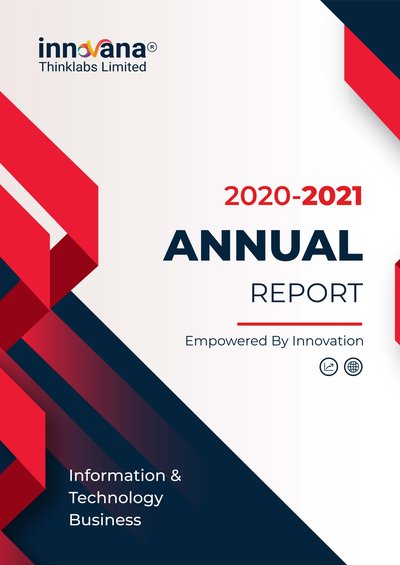 innovana®
Thinklabs Limited

2020-2021

ANNUAL

REPORT

Empowered By Innovation

Information &
Technology
Business